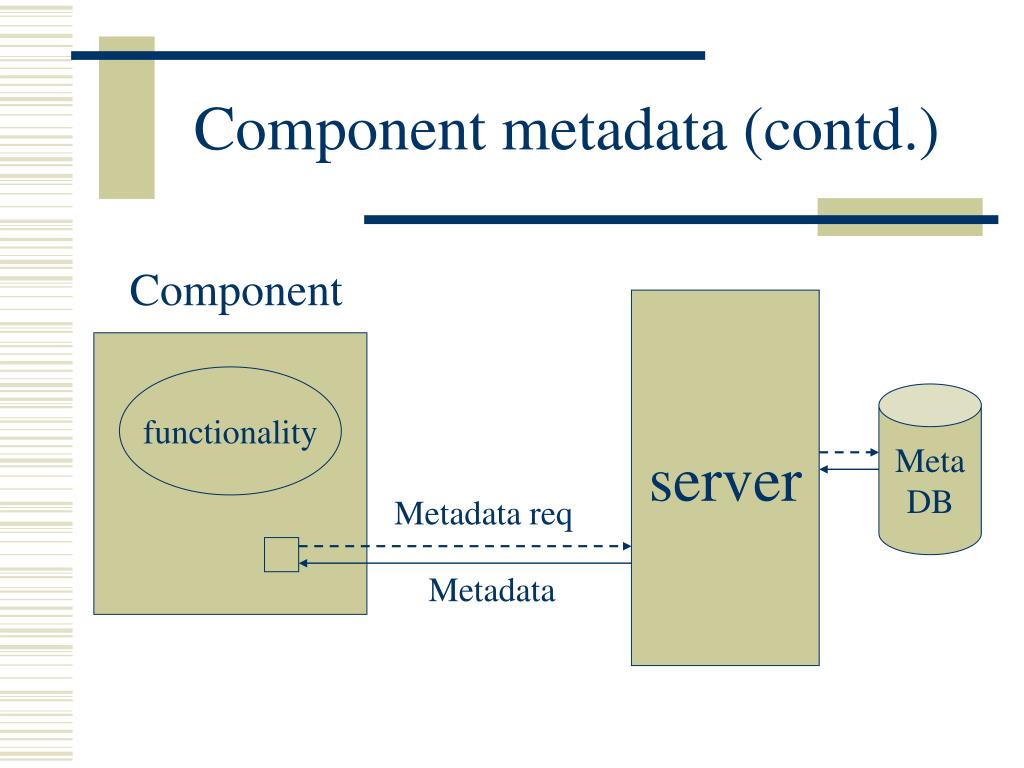 Component metadata (contd.)

Component

functionality

Metadata req

Metadata

server

Meta DB